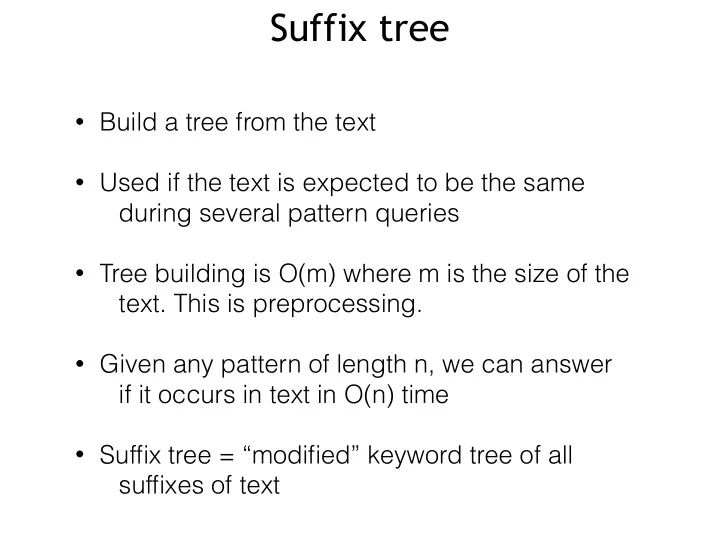 Suffix tree

• Build a tree from the text

• Used if the text is expected to be the same during several pattern queries

• Tree building is O(m) where m is the size of the text. This is preprocessing.

• Given any pattern of length n, we can answer if it occurs in text in O(n) time

• Suffix tree = “modified” keyword tree of all suffixes of text